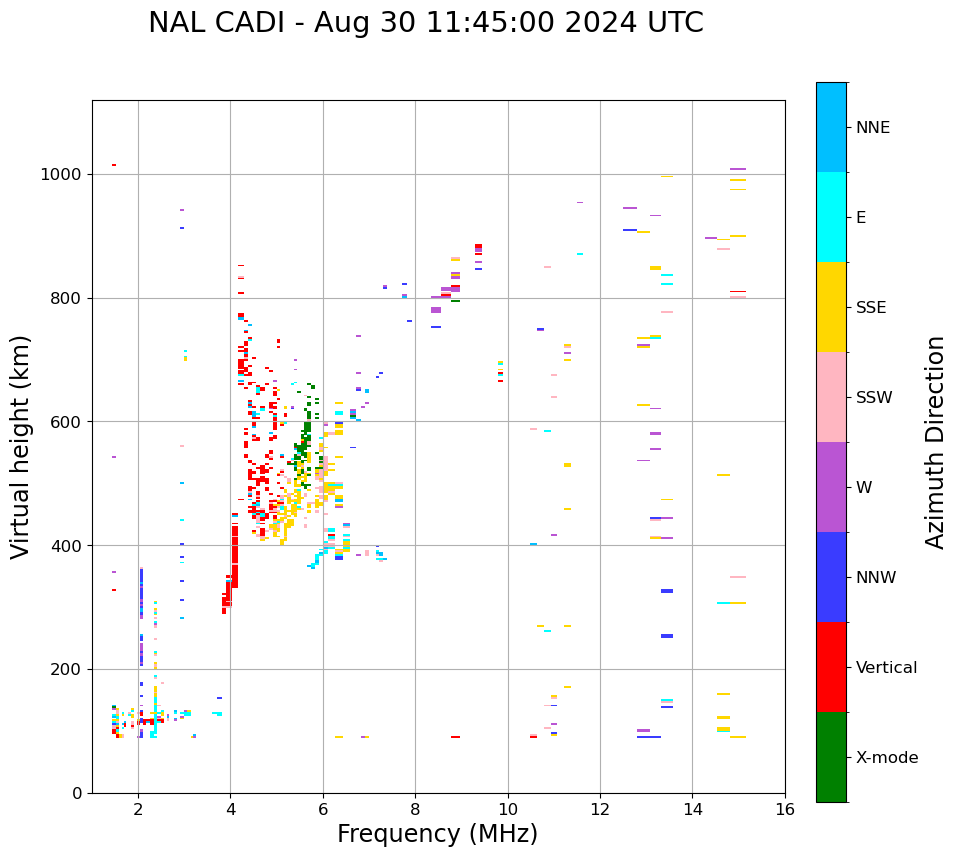 NAL CADI - Aug 30 11:45:00 2024 UTC

Virtual height (km)

1000
800
600
400
200
0

2
4
6
8
10
12
14
16

Frequency (MHz)

NNE
E
SSE
SSW
W
NNW
Vertical
X-mode

Azimuth Direction